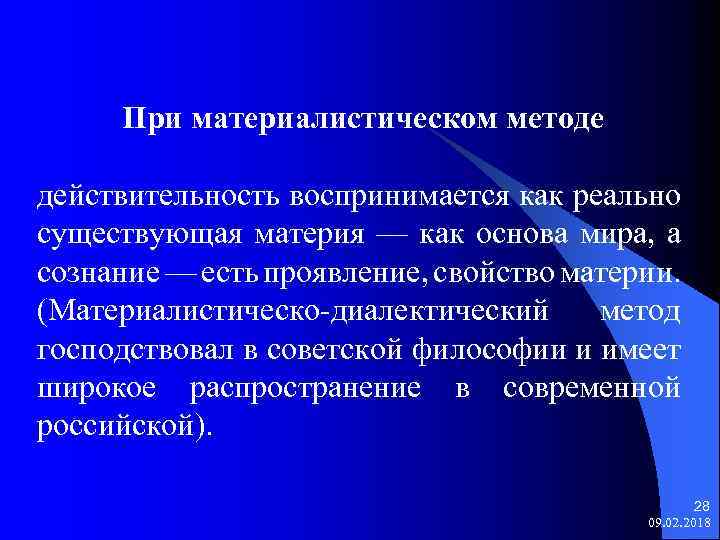 При материалистическом методе

действительность воспринимается как реально существующая материя — как основа мира, а сознание — есть проявление, свойство материи. (Материалистическо-диалектический метод господствовал в советской философии и имеет широкое распространение в современной российской).

28
09.02.2018